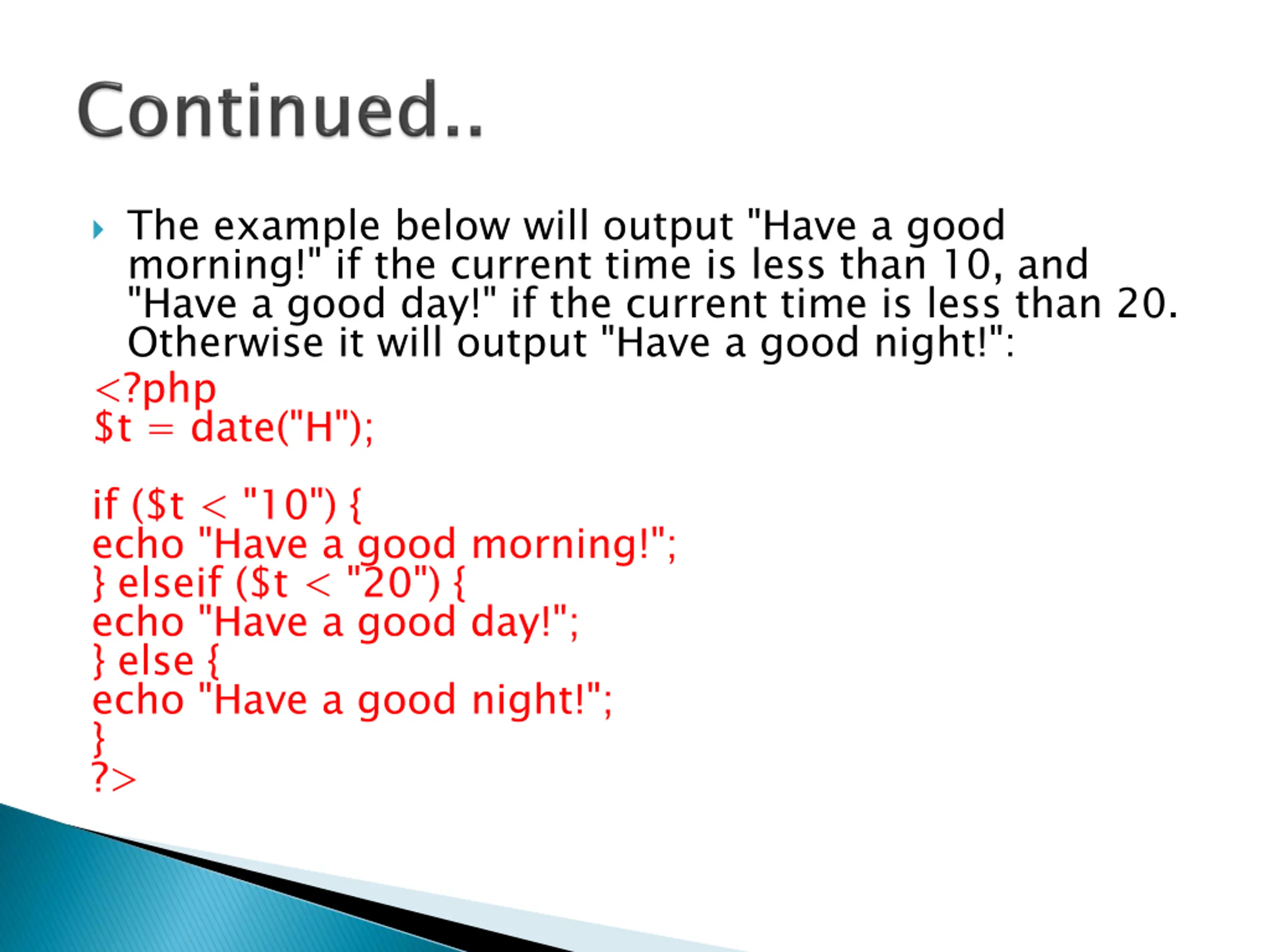 Continued..

The example below will output "Have a good morning!" if the current time is less than 10, and "Have a good day!" if the current time is less than 20. Otherwise it will output "Have a good night!":

<?php
$t = date("H");

if ($t < "10") {
echo "Have a good morning!";
} elseif ($t < "20") {
echo "Have a good day!";
} else {
echo "Have a good night!";
}
?>